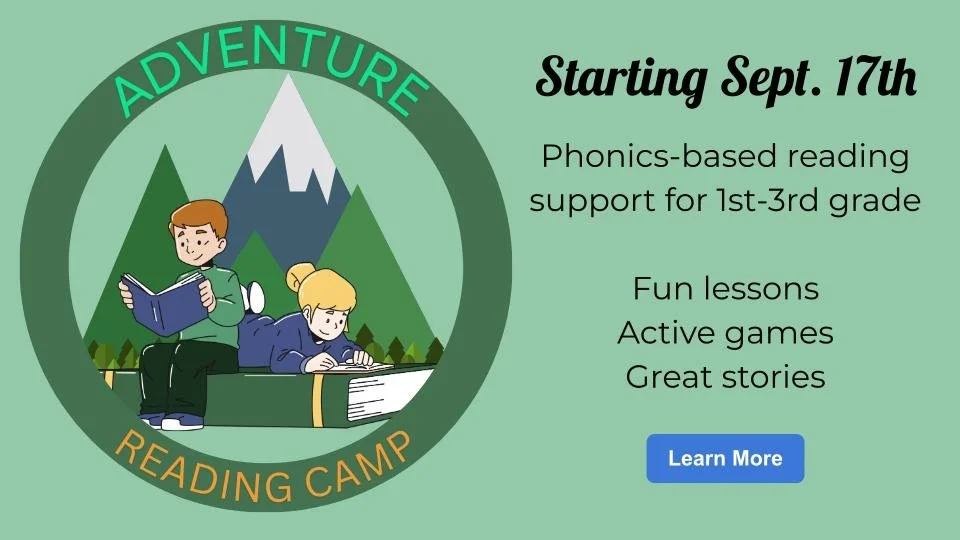 ADVENTURE
READING CAMP

Starting Sept. 17th

Phonics-based reading support for 1st-3rd grade

Fun lessons
Active games
Great stories

Learn More